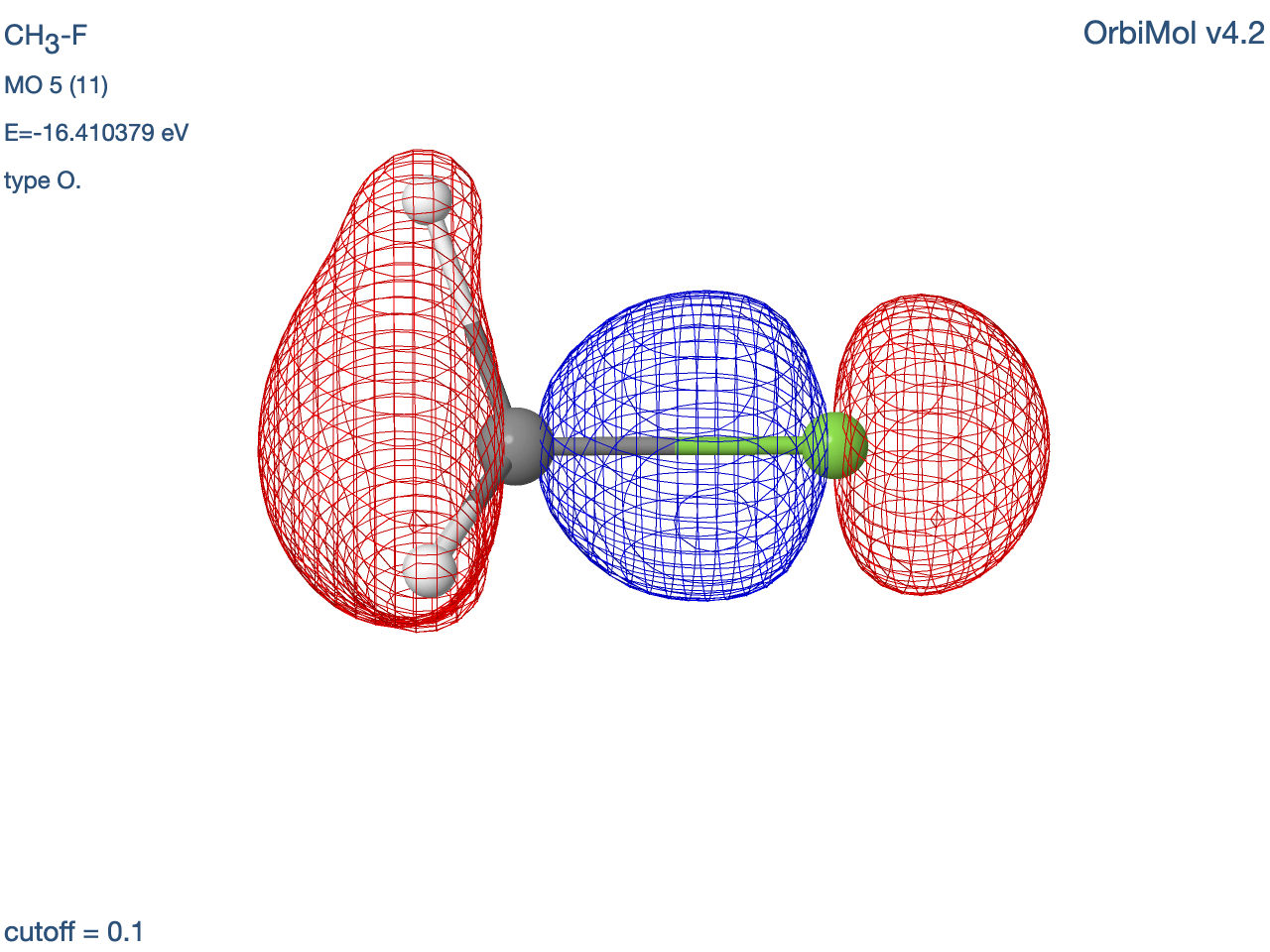 $CH_3$-F

OrbiMol v4.2

MO 5 (11)

E=-16.410379 eV

type O.

cutoff = 0.1